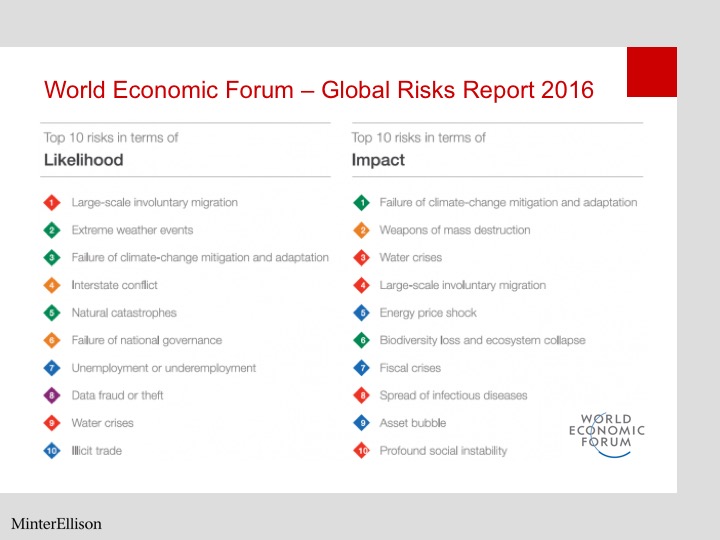 World Economic Forum – Global Risks Report 2016

Top 10 risks in terms of
Likelihood

1 Large-scale involuntary migration
2 Extreme weather events
3 Failure of climate-change mitigation and adaptation
4 Interstate conflict
5 Natural catastrophes
6 Failure of national governance
7 Unemployment or underemployment
8 Data fraud or theft
9 Water crises
10 Illicit trade

Top 10 risks in terms of
Impact

1 Failure of climate-change mitigation and adaptation
2 Weapons of mass destruction
3 Water crises
4 Large-scale involuntary migration
5 Energy price shock
6 Biodiversity loss and ecosystem collapse
7 Fiscal crises
8 Spread of infectious diseases
9 Asset bubble
10 Profound social instability

WORLD ECONOMIC FORUM

MinterEllison